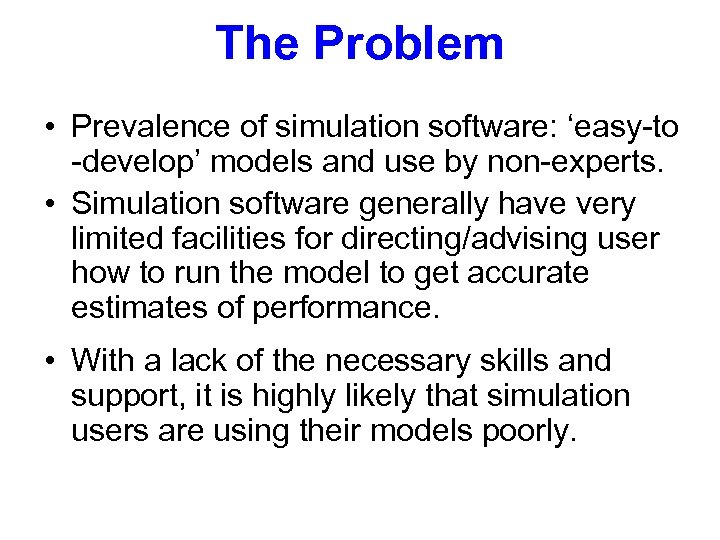 The Problem

• Prevalence of simulation software: ‘easy-to -develop’ models and use by non-experts.

• Simulation software generally have very limited facilities for directing/advising user how to run the model to get accurate estimates of performance.

• With a lack of the necessary skills and support, it is highly likely that simulation users are using their models poorly.